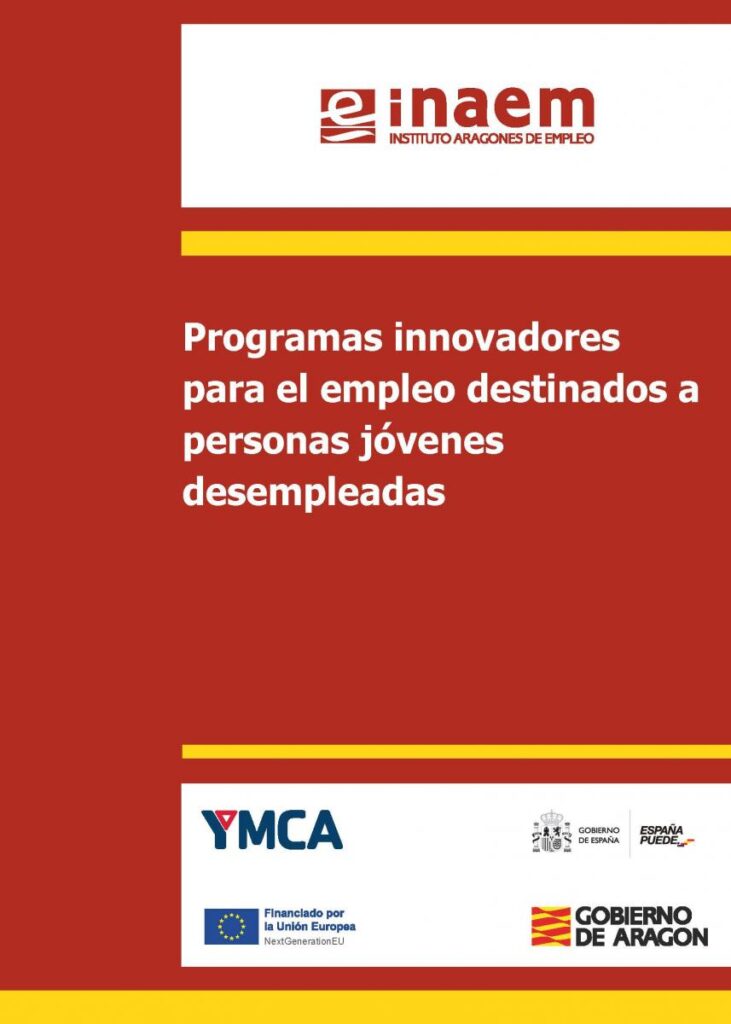 inaem
INSTITUTO ARAGONES DE EMPLEO

Programas innovadores para el empleo destinados a personas jóvenes desempleadas

YMCA

GOBIERNO DE ESPAÑA

ESPAÑA PUEDE

Financiado por la Unión Europea
NextGenerationEU

GOBIERNO DE ARAGON